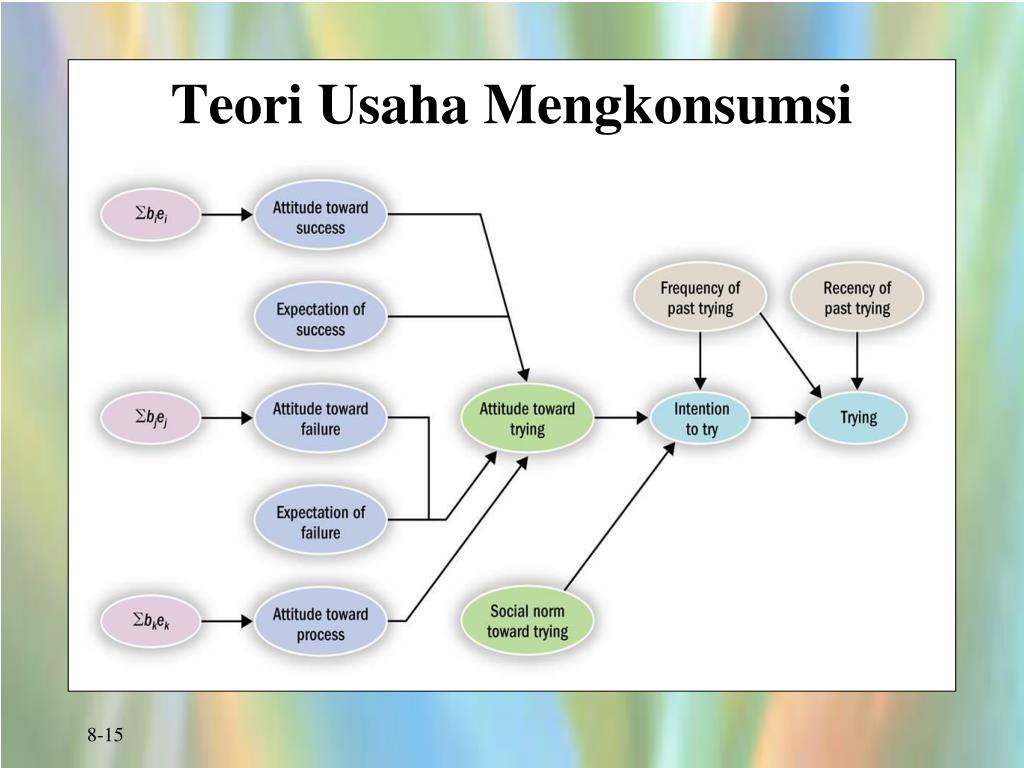 Teori Usaha Mengkonsumsi

$\Sigma b_i e_i$

Attitude toward success

Expectation of success

$\Sigma b_j e_j$

Attitude toward failure

Expectation of failure

$\Sigma b_k e_k$

Attitude toward process

Attitude toward trying

Social norm toward trying

Frequency of past trying

Recency of past trying

Intention to try

Trying

8-15